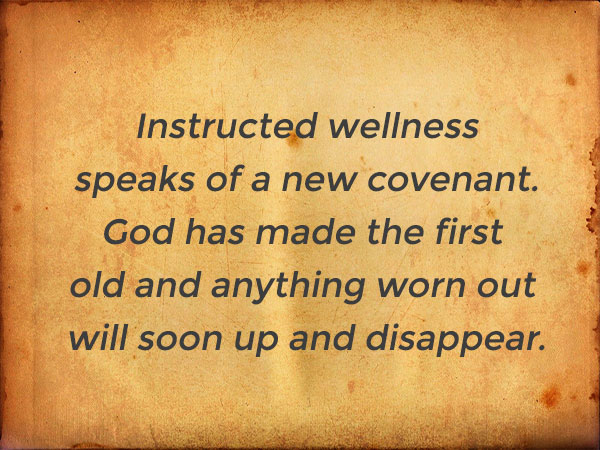 Instructed wellness speaks of a new covenant. God has made the first old and anything worn out will soon up and disappear.